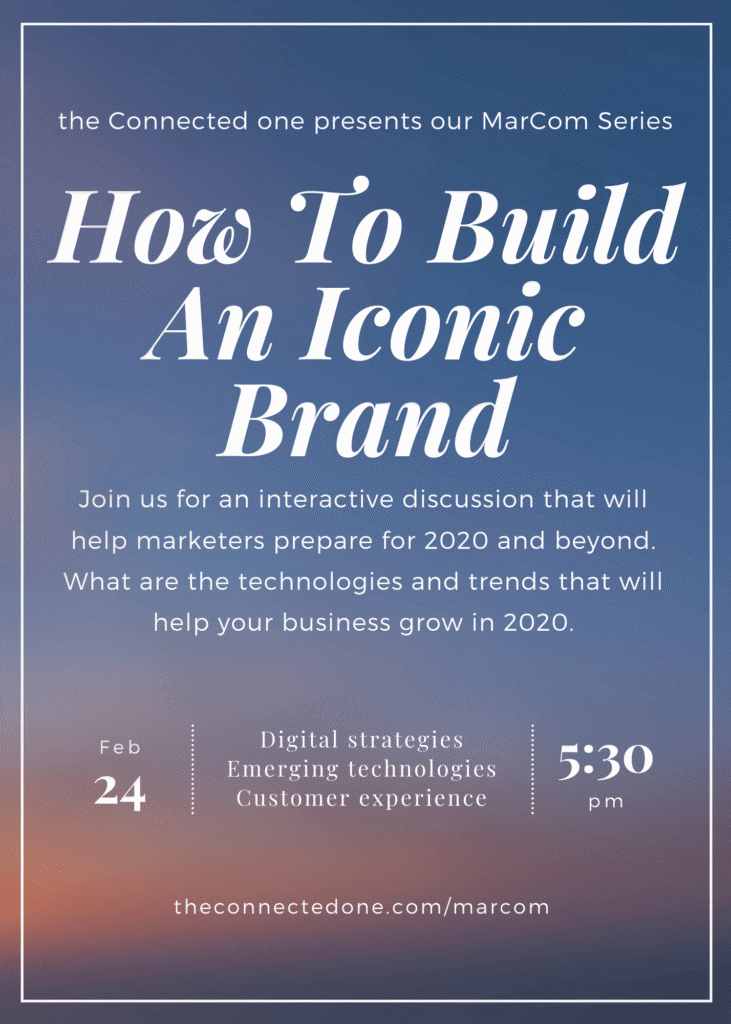 the Connected one presents our MarCom Series

How To Build An Iconic Brand

Join us for an interactive discussion that will help marketers prepare for 2020 and beyond. What are the technologies and trends that will help your business grow in 2020.

Feb
24

Digital strategies
Emerging technologies
Customer experience

5:30
pm

theconnectedone.com/marcom